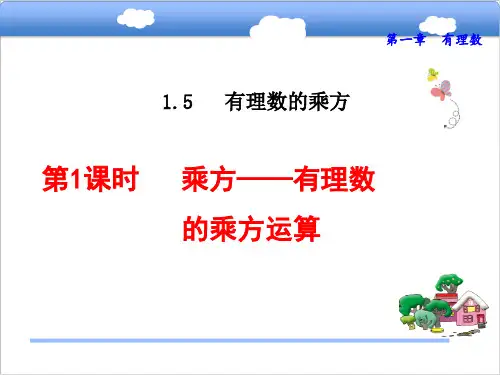 第一章　有理数

1.5　有理数的乘方

第1课时　乘方——有理数的乘方运算